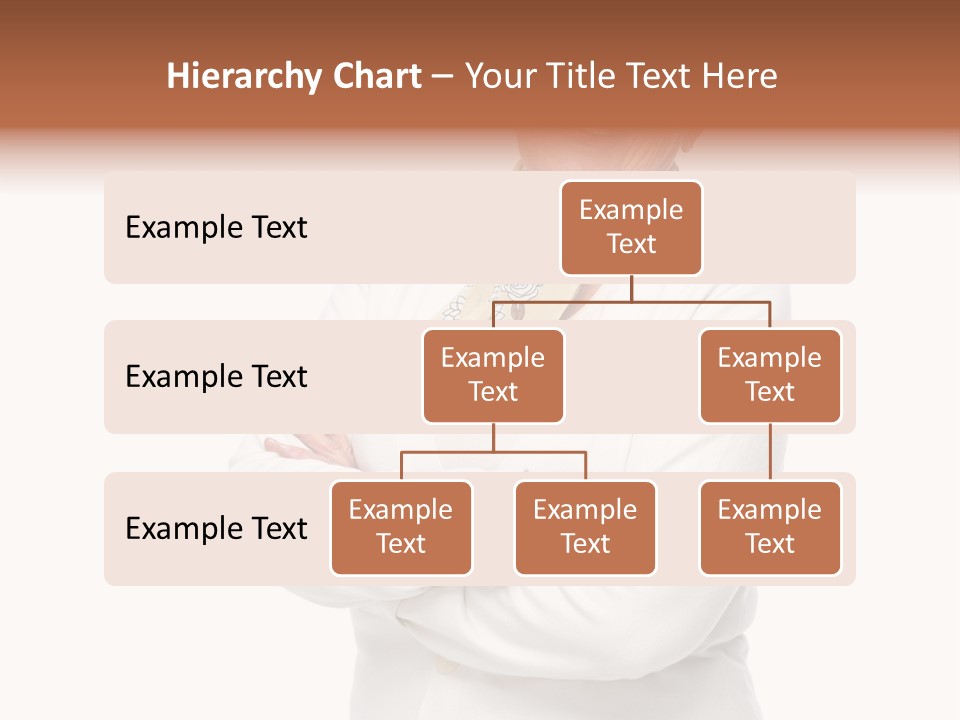 Hierarchy Chart – Your Title Text Here

Example Text

Example Text

Example Text

Example Text

Example Text

Example Text

Example Text

Example Text

Example Text